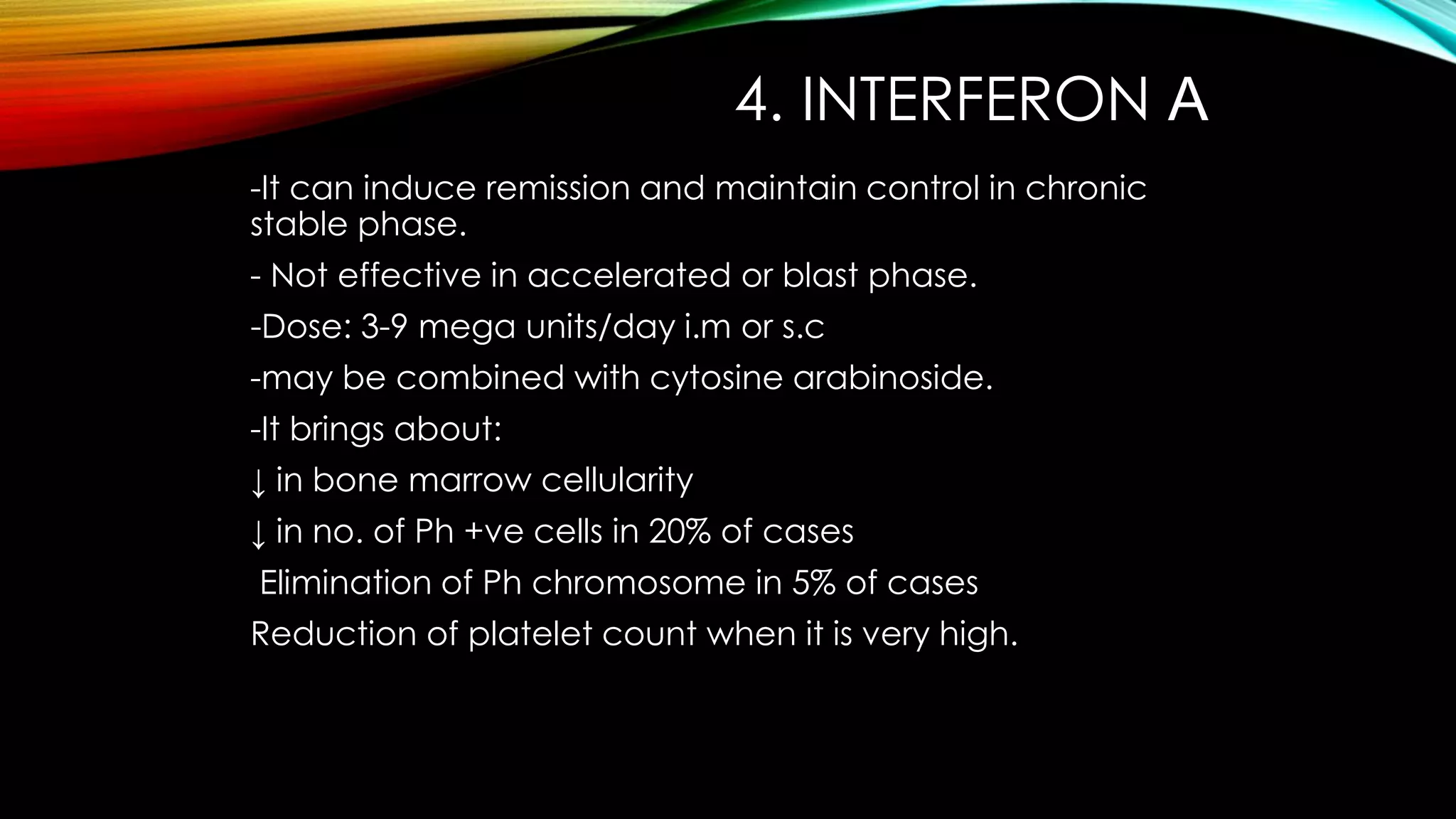 4. INTERFERON A

-It can induce remission and maintain control in chronic stable phase.

- Not effective in accelerated or blast phase.

-Dose: 3-9 mega units/day i.m or s.c

-may be combined with cytosine arabinoside.

-It brings about:

↓ in bone marrow cellularity

↓ in no. of Ph +ve cells in 20% of cases

Elimination of Ph chromosome in 5% of cases

Reduction of platelet count when it is very high.